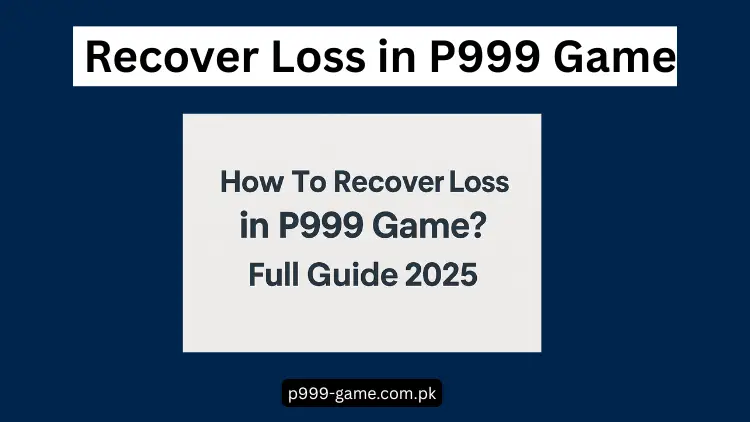 Recover Loss in P999 Game

How To Recover Loss in P999 Game? Full Guide 2025

p999-game.com.pk